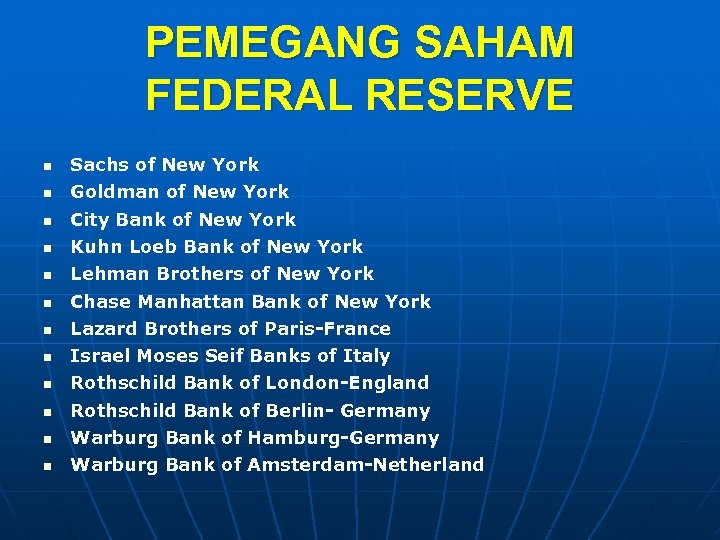 PEMEGANG SAHAM FEDERAL RESERVE

- Sachs of New York
- Goldman of New York
- City Bank of New York
- Kuhn Loeb Bank of New York
- Lehman Brothers of New York
- Chase Manhattan Bank of New York
- Lazard Brothers of Paris-France
- Israel Moses Seif Banks of Italy
- Rothschild Bank of London-England
- Rothschild Bank of Berlin- Germany
- Warburg Bank of Hamburg-Germany
- Warburg Bank of Amsterdam-Netherland